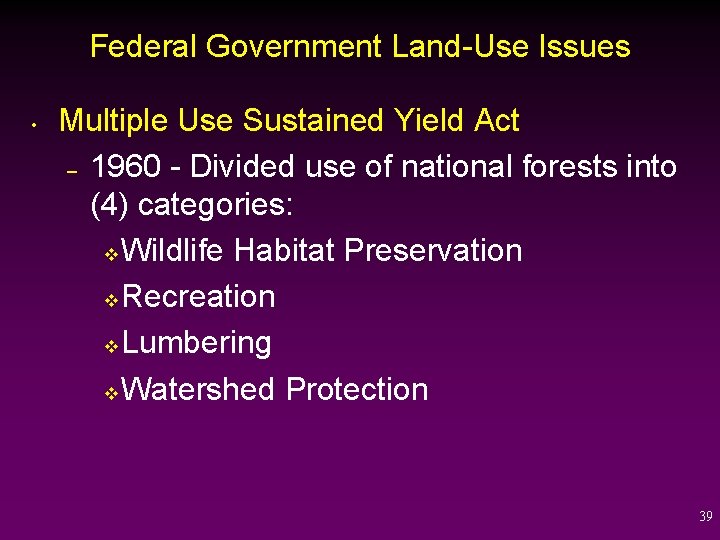 Federal Government Land-Use Issues

• Multiple Use Sustained Yield Act

– 1960 - Divided use of national forests into (4) categories:

❖ Wildlife Habitat Preservation

❖ Recreation

❖ Lumbering

❖ Watershed Protection

39